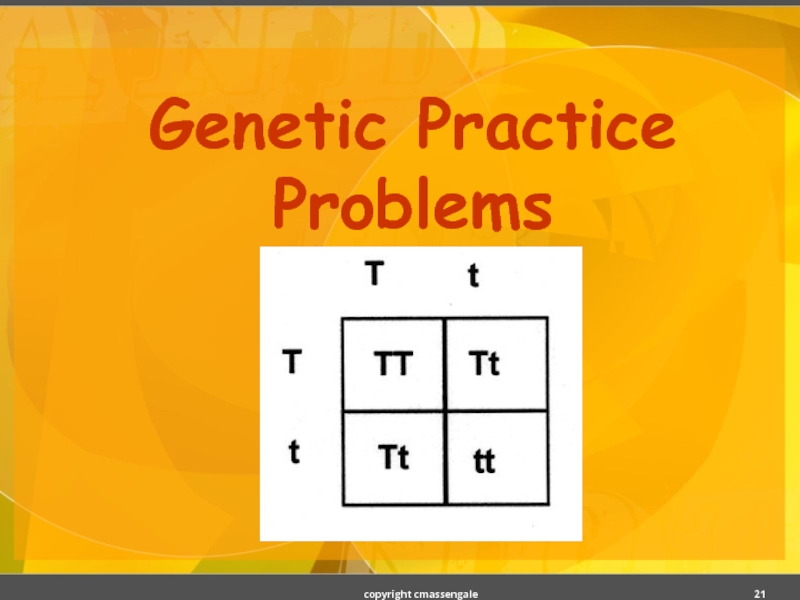 Genetic Practice Problems

| | T | t |
|---|---|---|
| T | TT | Tt |
| t | Tt | tt |

copyright cmassengale

21